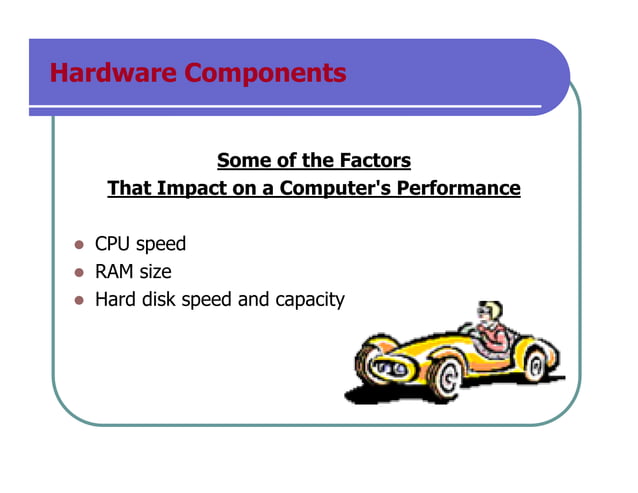 Hardware Components

Some of the Factors
That Impact on a Computer's Performance

- CPU speed
- RAM size
- Hard disk speed and capacity